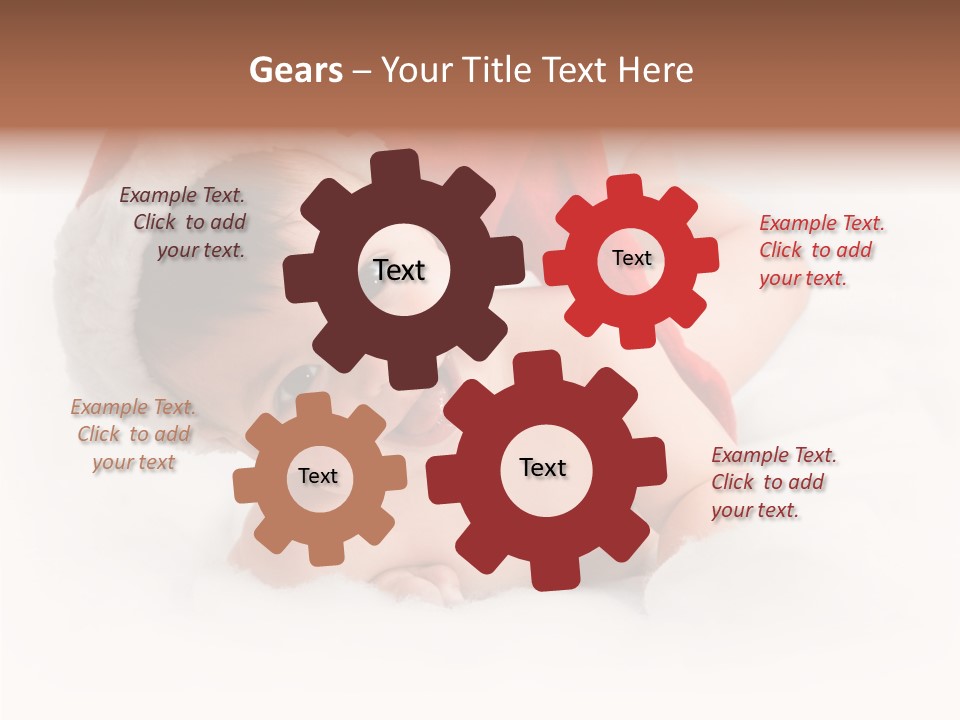 Gears – Your Title Text Here

Example Text. Click to add your text.

Text

Text

Example Text. Click to add your text.

Example Text. Click to add your text

Text

Text

Example Text. Click to add your text.